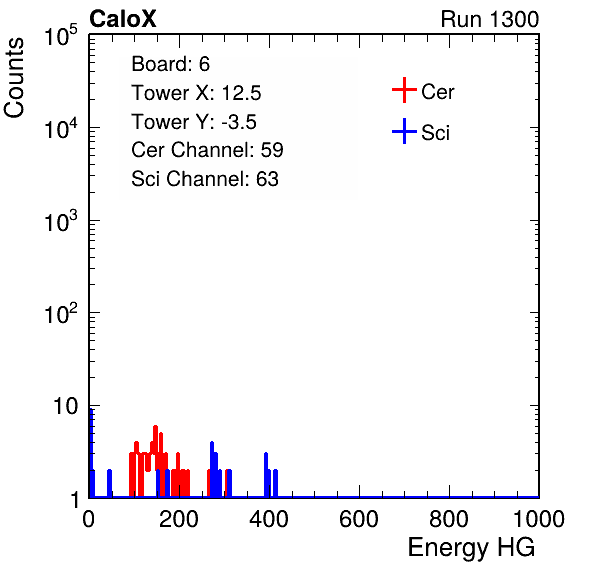 CaloX

Run 1300

Counts

$10^5$

$10^4$

$10^3$

$10^2$

10

1

Board: 6
Tower X: 12.5
Tower Y: -3.5
Cer Channel: 59
Sci Channel: 63

Cer

Sci

0 200 400 600 800 1000

Energy HG